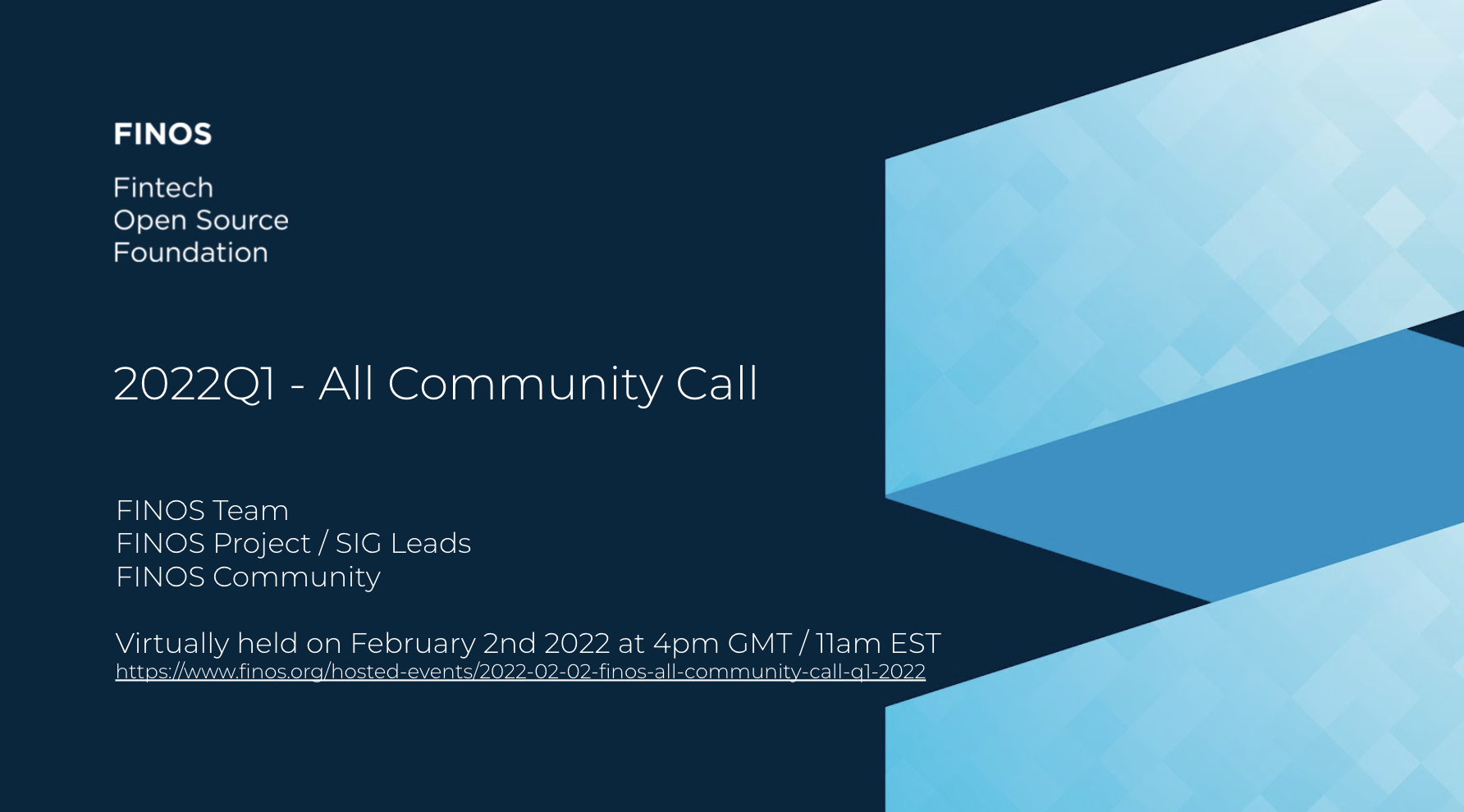 FINOS

Fintech
Open Source
Foundation

2022Q1 - All Community Call

FINOS Team
FINOS Project / SIG Leads
FINOS Community

Virtually held on February 2nd 2022 at 4pm GMT / 11am EST
https://www.finos.org/hosted-events/2022-02-02-finos-all-community-call-q1-2022